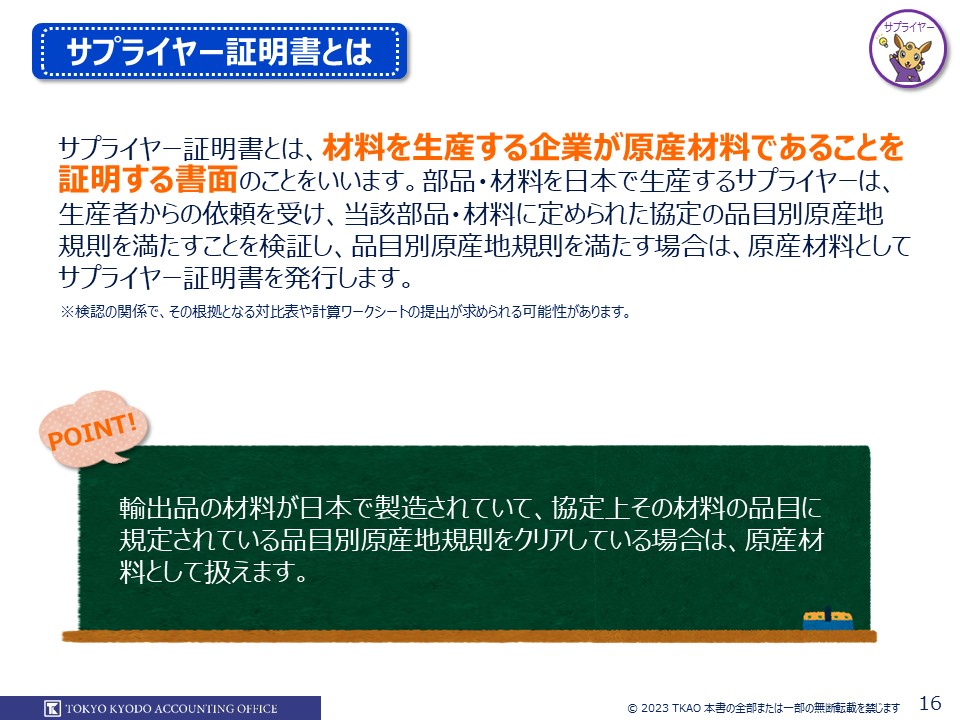 サプライヤー証明書とは

サプライヤー

サプライヤー証明書とは、材料を生産する企業が原産材料であることを証明する書面のことをいいます。部品・材料を日本で生産するサプライヤーは、生産者からの依頼を受け、当該部品・材料に定められた協定の品目別原産地規則を満たすことを検証し、品目別原産地規則を満たす場合は、原産材料としてサプライヤー証明書を発行します。

※検認の関係で、その根拠となる対比表や計算ワークシートの提出が求められる可能性があります。

POINT!

輸出品の材料が日本で製造されていて、協定上その材料の品目に規定されている品目別原産地規則をクリアしている場合は、原産材料として扱えます。

TOKYO KYODO ACCOUNTING OFFICE

© 2023 TKAO 本書の全部または一部の無断転載を禁じます

16